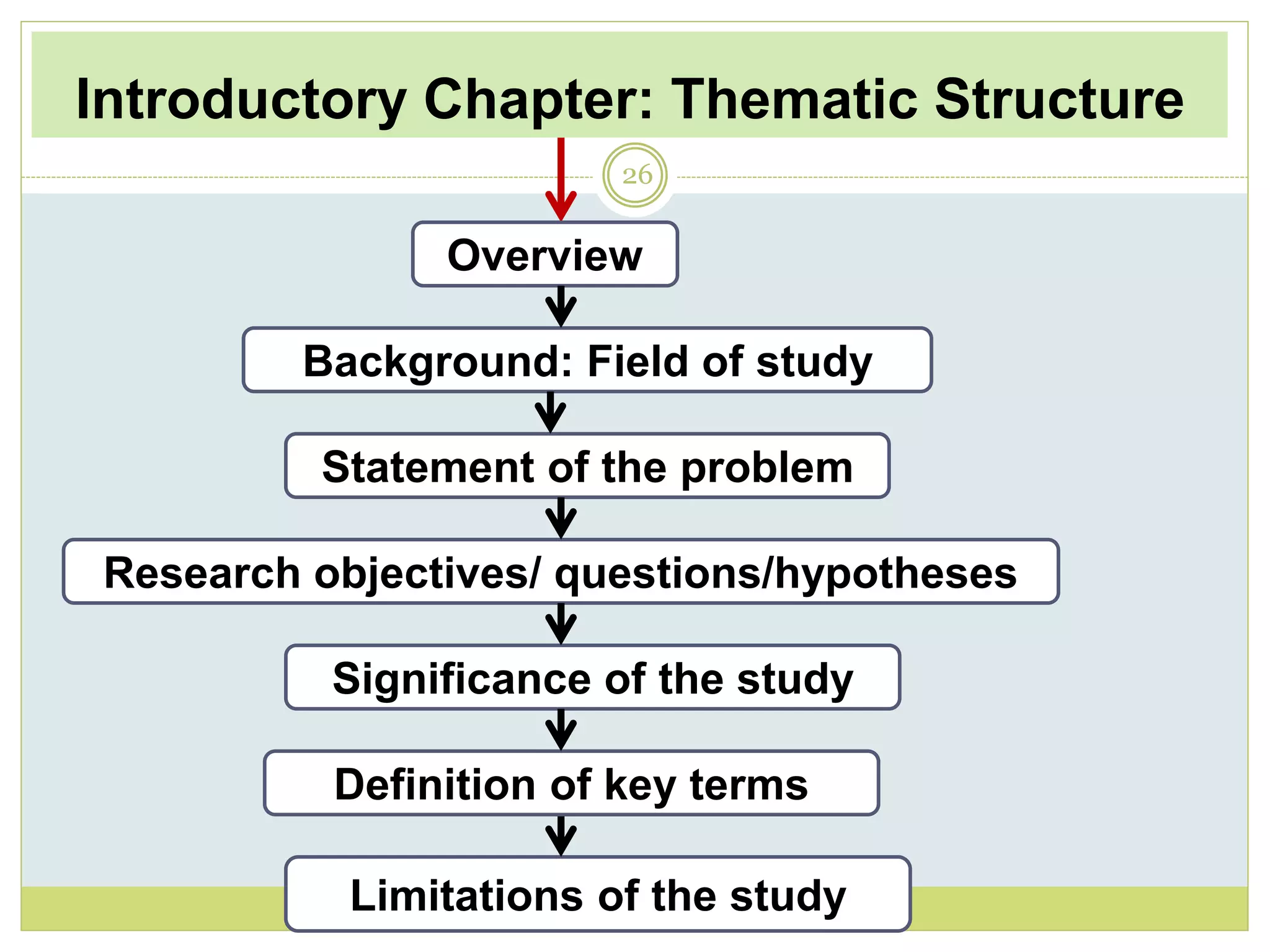 Introductory Chapter: Thematic Structure

26

Overview

Background: Field of study

Statement of the problem

Research objectives/ questions/hypotheses

Significance of the study

Definition of key terms

Limitations of the study